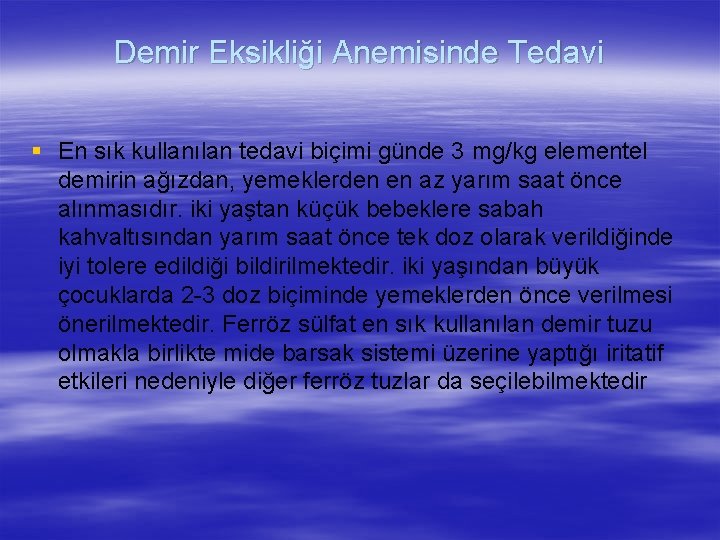 Demir Eksikliği Anemisinde Tedavi

▪ En sık kullanılan tedavi biçimi günde 3 mg/kg elementel demirin ağızdan, yemeklerden en az yarım saat önce alınmasıdır. iki yaştan küçük bebeklere sabah kahvaltısından yarım saat önce tek doz olarak verildiğinde iyi tolere edildiği bildirilmektedir. iki yaşından büyük çocuklarda 2-3 doz biçiminde yemeklerden önce verilmesi önerilmektedir. Ferröz sülfat en sık kullanılan demir tuzu olmakla birlikte mide barsak sistemi üzerine yaptığı iritatif etkileri nedeniyle diğer ferröz tuzlar da seçilebilmektedir